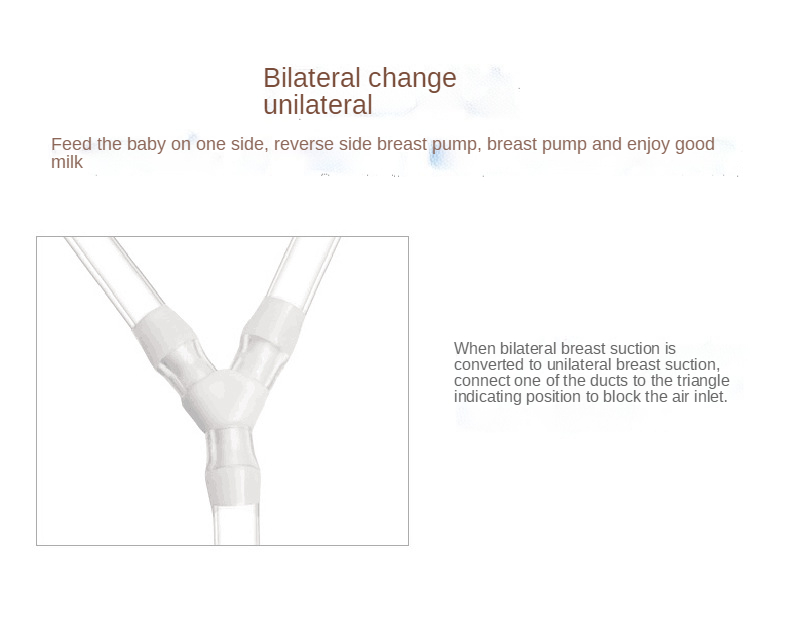 Bilateral change unilateral

Feed the baby on one side, reverse side breast pump, breast pump and enjoy good milk

When bilateral breast suction is converted to unilateral breast suction, connect one of the ducts to the triangle indicating position to block the air inlet.